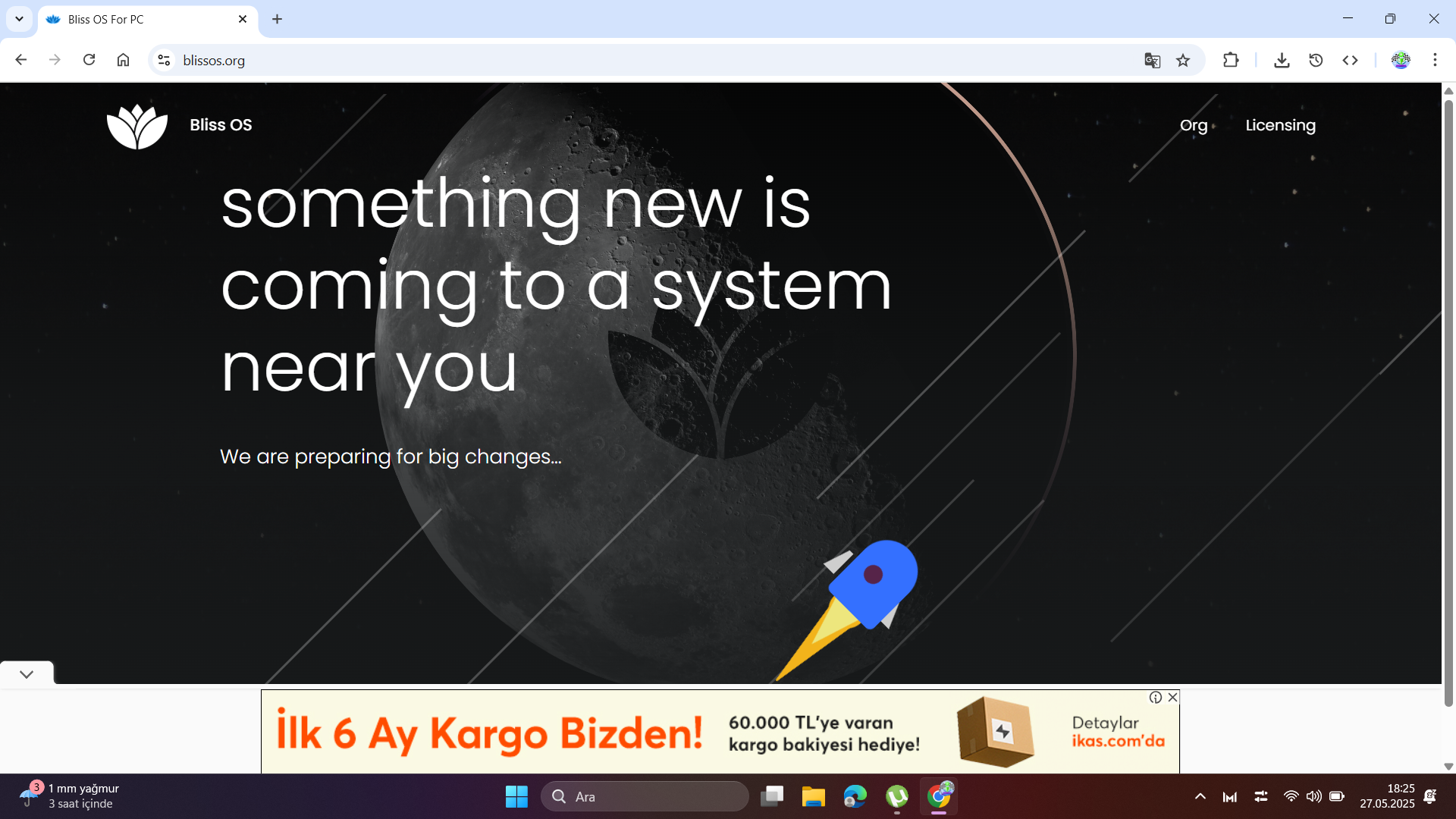 Bliss OS For PC

blissos.org

Bliss OS

Org Licensing

something new is coming to a system near you

We are preparing for big changes...

İlk 6 Ay Kargo Bizden!

60.000 TL'ye varan kargo bakiyesi hediye!

Detaylar ikas.com'da

3

1 mm yağmur
3 saat içinde

Ara

18:25
27.05.2025